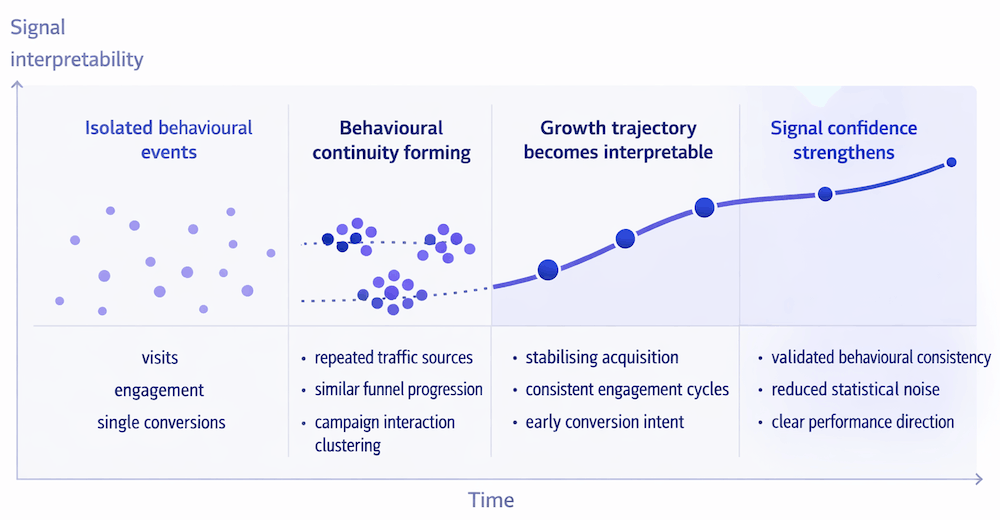 Signal interpretability

Isolated behavioural events

Behavioural continuity forming

Growth trajectory becomes interpretable

Signal confidence strengthens

visits
engagement
single conversions

• repeated traffic sources
• similar funnel progression
• campaign interaction clustering

• stabilising acquisition
• consistent engagement cycles
• early conversion intent

• validated behavioural consistency
• reduced statistical noise
• clear performance direction

Time